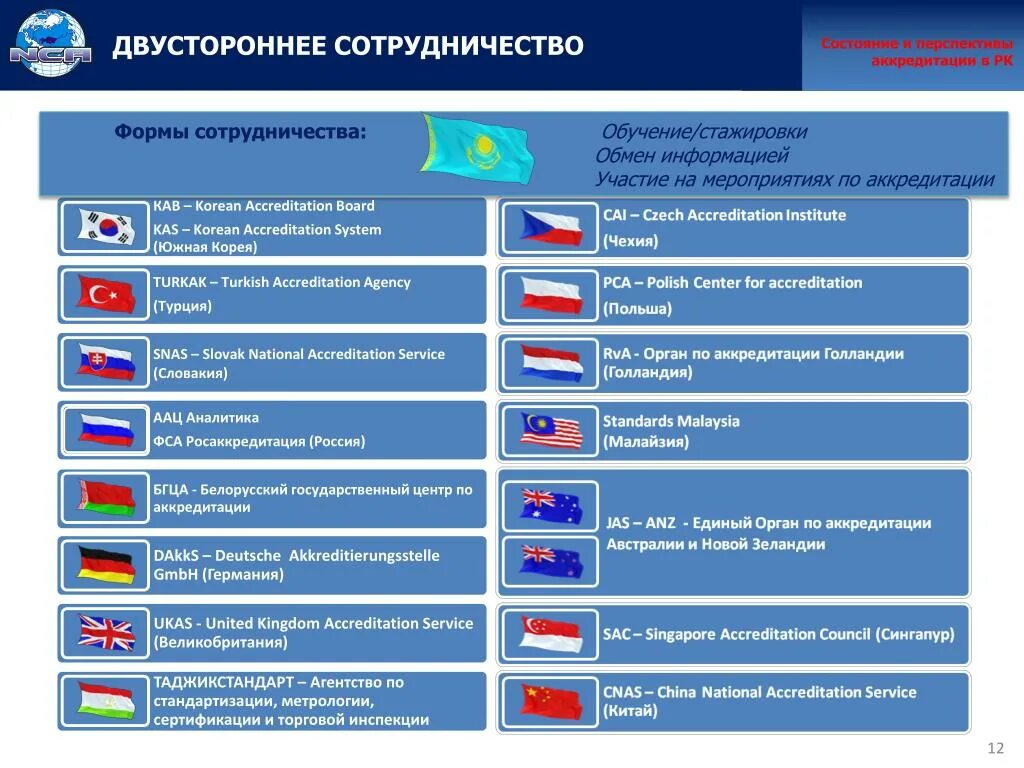 NCA

ДВУСТОРОННЕЕ СОТРУДНИЧЕСТВО

Состояние и перспективы аккредитации в РК

Формы сотрудничества:

Обучение/стажировки
Обмен информацией
Участие на мероприятиях по аккредитации

KAB – Korean Accreditation Board
KAS – Korean Accreditation System (Южная Корея)

TURKAK – Turkish Accreditation Agency (Турция)

SNAS – Slovak National Accreditation Service (Словакия)

ААЦ Аналитика
ФСА Росаккредитация (Россия)

БГЦА - Белорусский государственный центр по аккредитации

DAkkS – Deutsche Akkreditierungsstelle GmbH (Германия)

UKAS - United Kingdom Accreditation Service (Великобритания)

ТАДЖИКСТАНДАРТ – Агентство по стандартизации, метрологии, сертификации и торговой инспекции

CAI – Czech Accreditation Institute (Чехия)

PCA – Polish Center for accreditation (Польша)

RvA - Орган по аккредитации Голландии (Голландия)

Standards Malaysia (Малайзия)

JAS – ANZ - Единый Орган по аккредитации Австралии и Новой Зеландии

SAC – Singapore Accreditation Council (Сингапур)

CNAS – China National Accreditation Service (Китай)

12